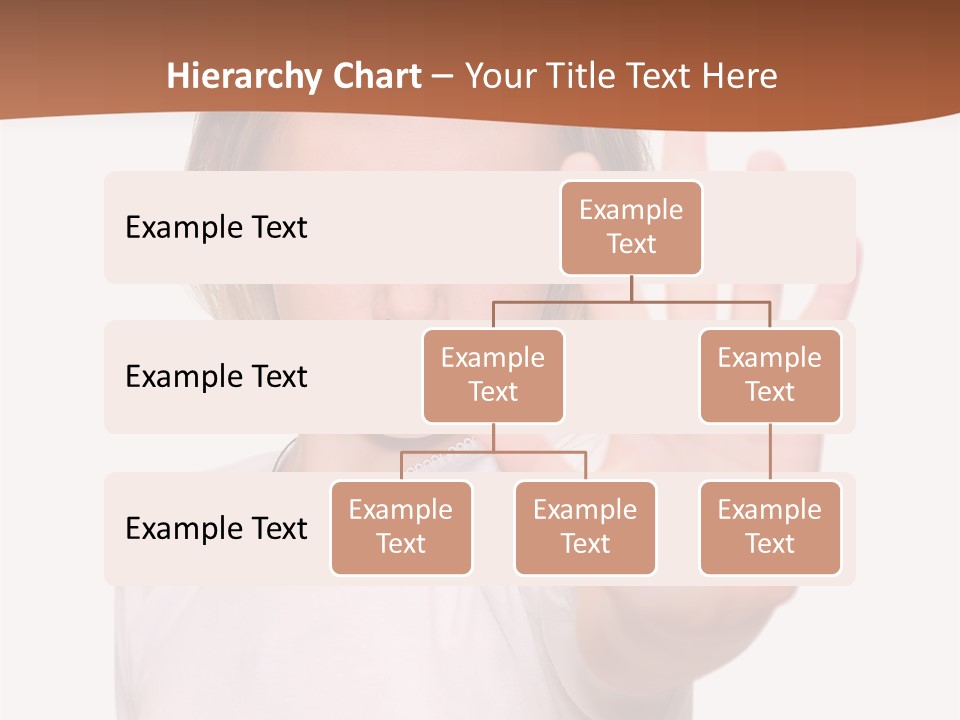 Hierarchy Chart – Your Title Text Here

Example Text

Example Text

Example Text

Example Text

Example Text

Example Text

Example Text

Example Text

Example Text